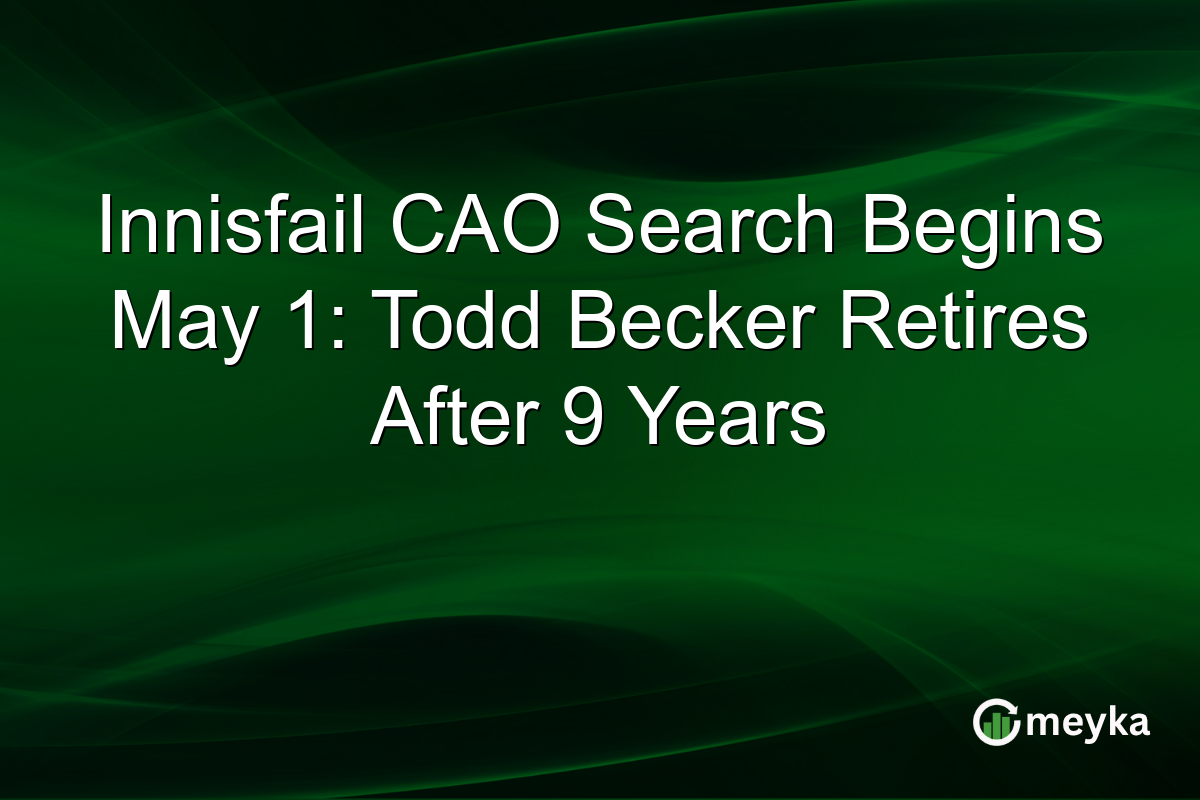 Innisfail CAO Search Begins May 1: Todd Becker Retires After 9 Years

meyka